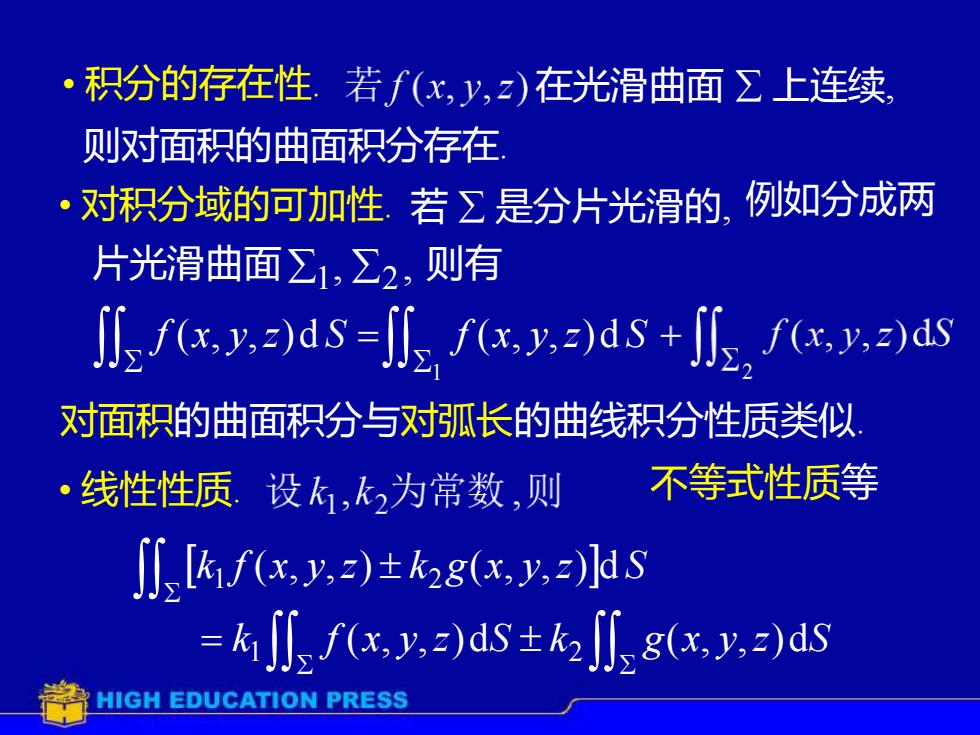 • 积分的存在性. 若 $f(x,y,z)$ 在光滑曲面 $\Sigma$ 上连续, 则对面积的曲面积分存在.

• 对积分域的可加性. 若 $\Sigma$ 是分片光滑的, 例如分成两片光滑曲面 $\Sigma_1, \Sigma_2$, 则有

$\iint_{\Sigma} f(x,y,z)\,\mathrm{d}S = \iint_{\Sigma_1} f(x,y,z)\,\mathrm{d}S + \iint_{\Sigma_2} f(x,y,z)\,\mathrm{d}S$

对面积的曲面积分与对弧长的曲线积分性质类似.

• 线性性质. 设 $k_1, k_2$ 为常数, 则

不等式性质等

$\iint_{\Sigma} [k_1 f(x,y,z) \pm k_2 g(x,y,z)]\,\mathrm{d}S$
$= k_1 \iint_{\Sigma} f(x,y,z)\,\mathrm{d}S \pm k_2 \iint_{\Sigma} g(x,y,z)\,\mathrm{d}S$

HIGH EDUCATION PRESS